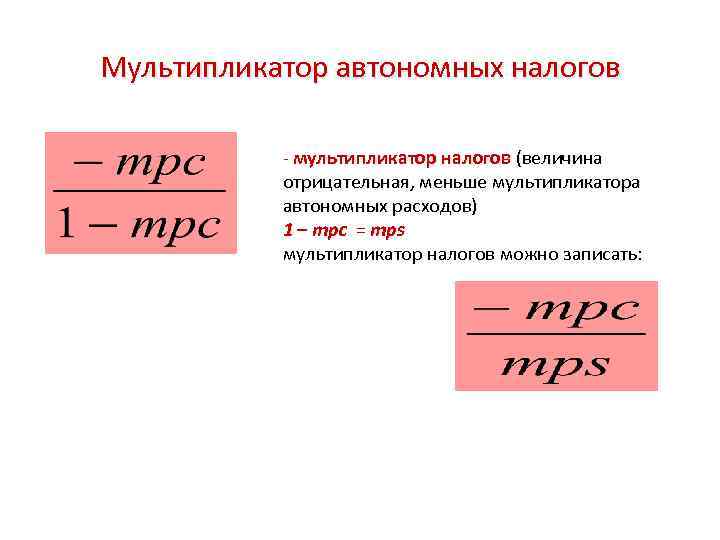 Мультипликатор автономных налогов

$\frac{-mpc}{1-mpc}$

- мультипликатор налогов (величина отрицательная, меньше мультипликатора автономных расходов)
1 – mpc = mps
мультипликатор налогов можно записать:

$\frac{-mpc}{mps}$